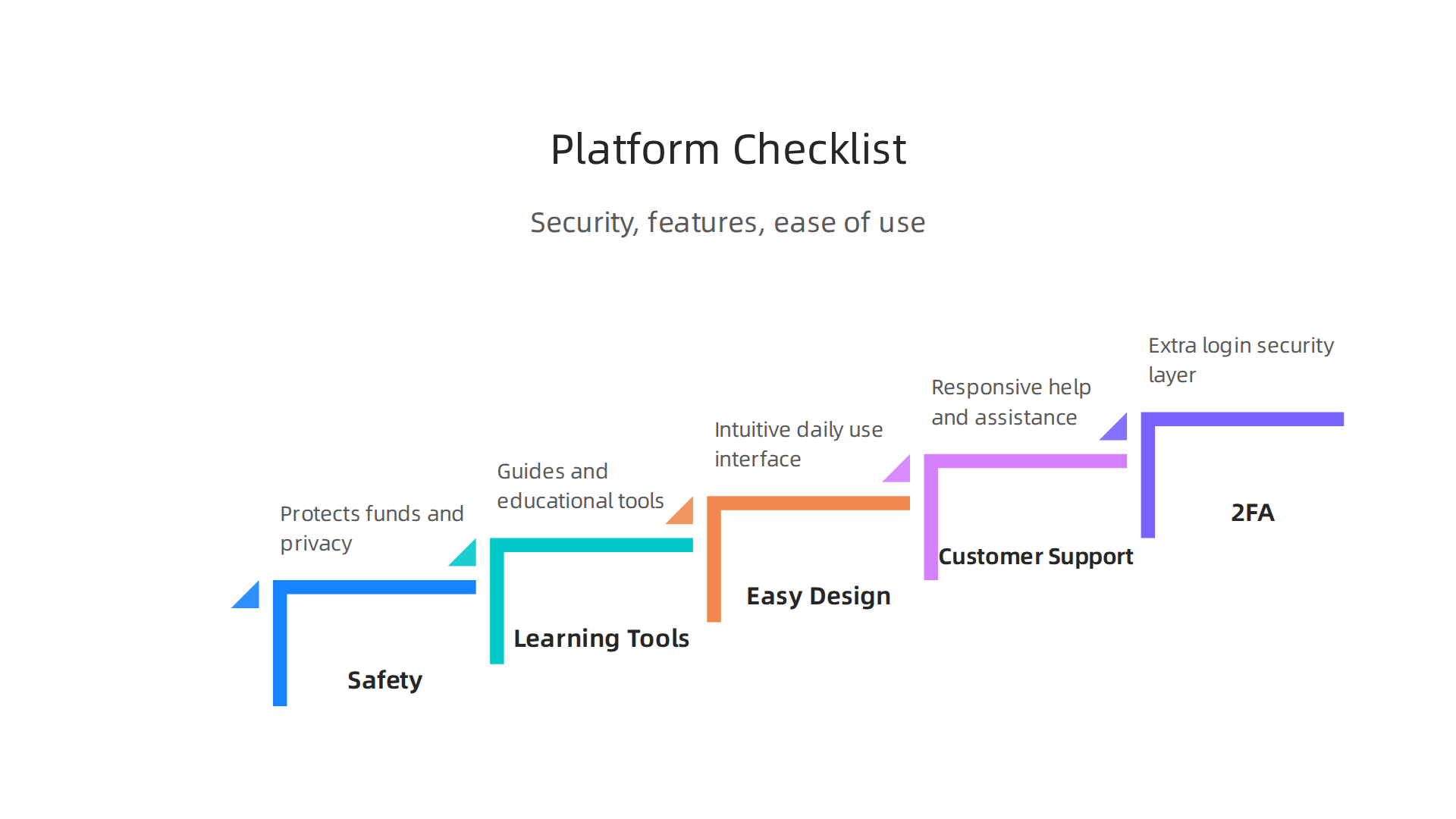 Platform Checklist

Security, features, ease of use

Protects funds and privacy

Safety

Guides and educational tools

Learning Tools

Intuitive daily use interface

Easy Design

Responsive help and assistance

Customer Support

Extra login security layer

2FA